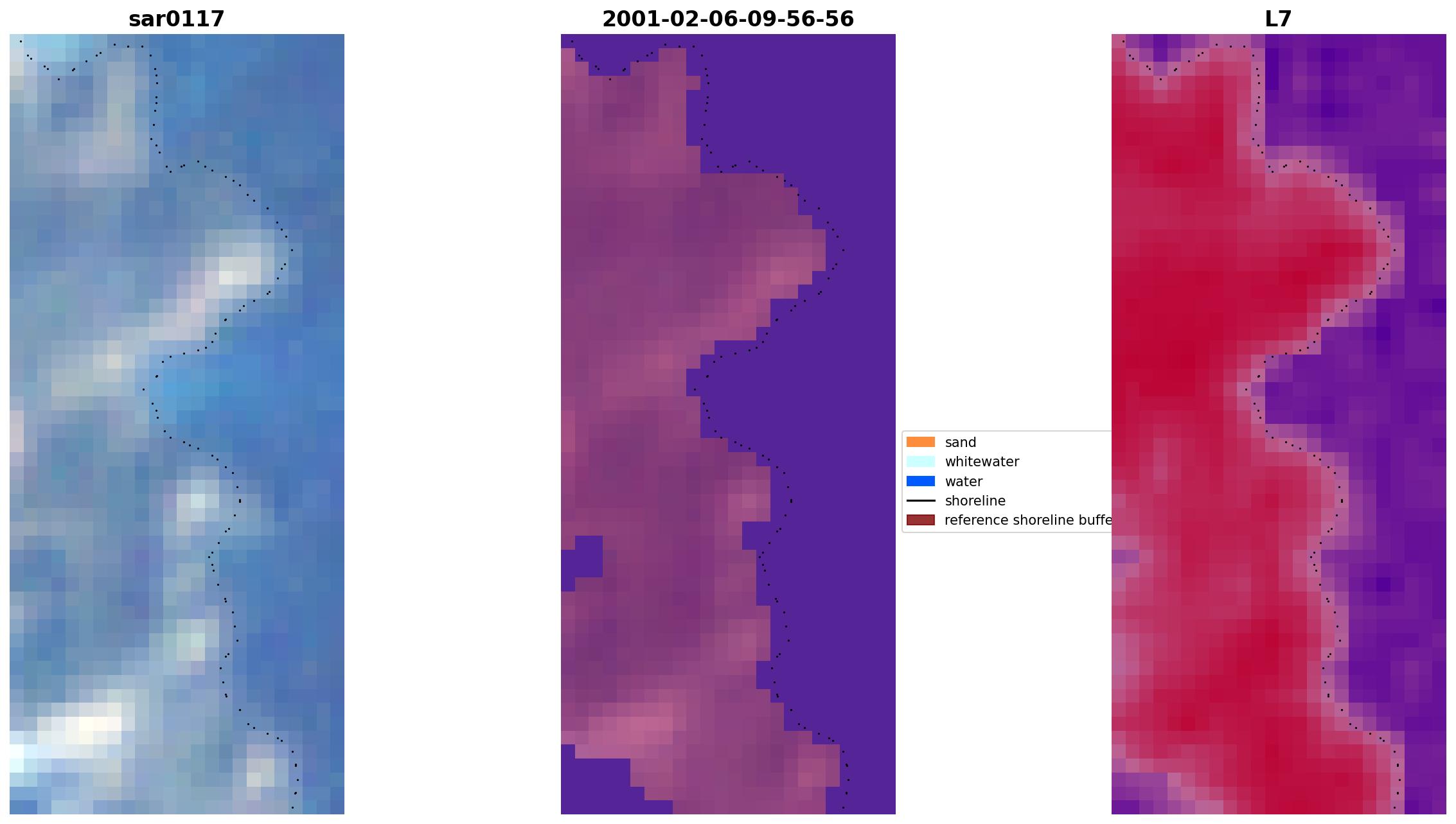 sar0117

2001-02-06-09-56-56

L7

sand
whitewater
water
shoreline
reference shoreline buffe